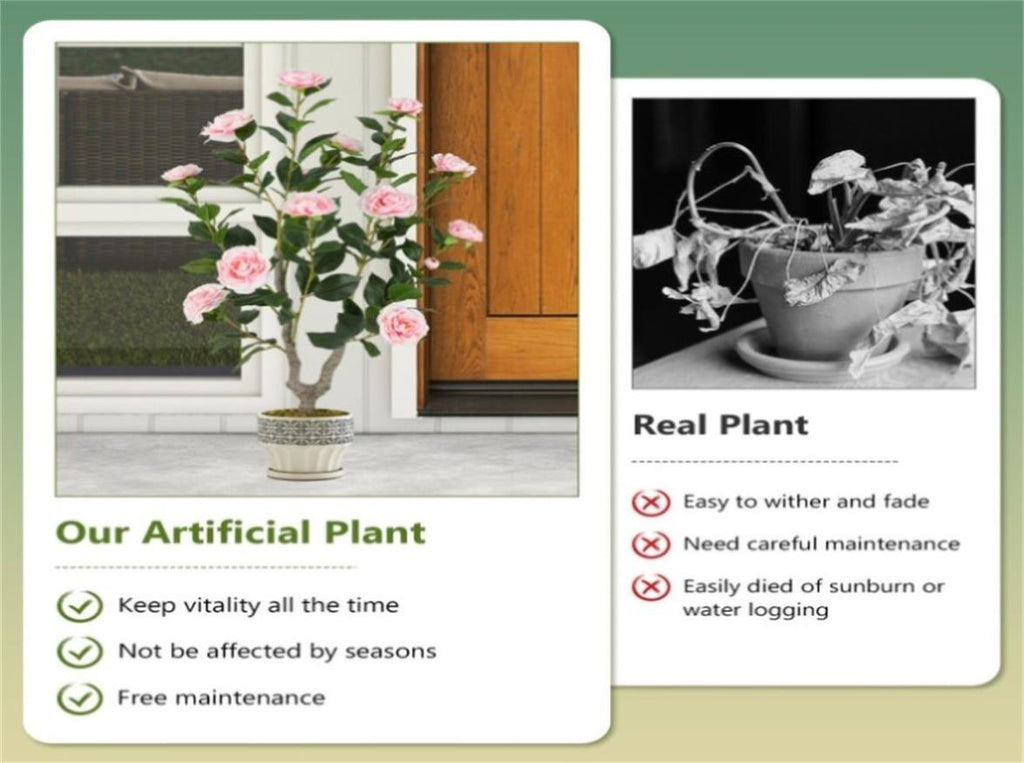 Our Artificial Plant

Keep vitality all the time

Not be affected by seasons

Free maintenance

Real Plant

Easy to wither and fade

Need careful maintenance

Easily died of sunburn or water logging